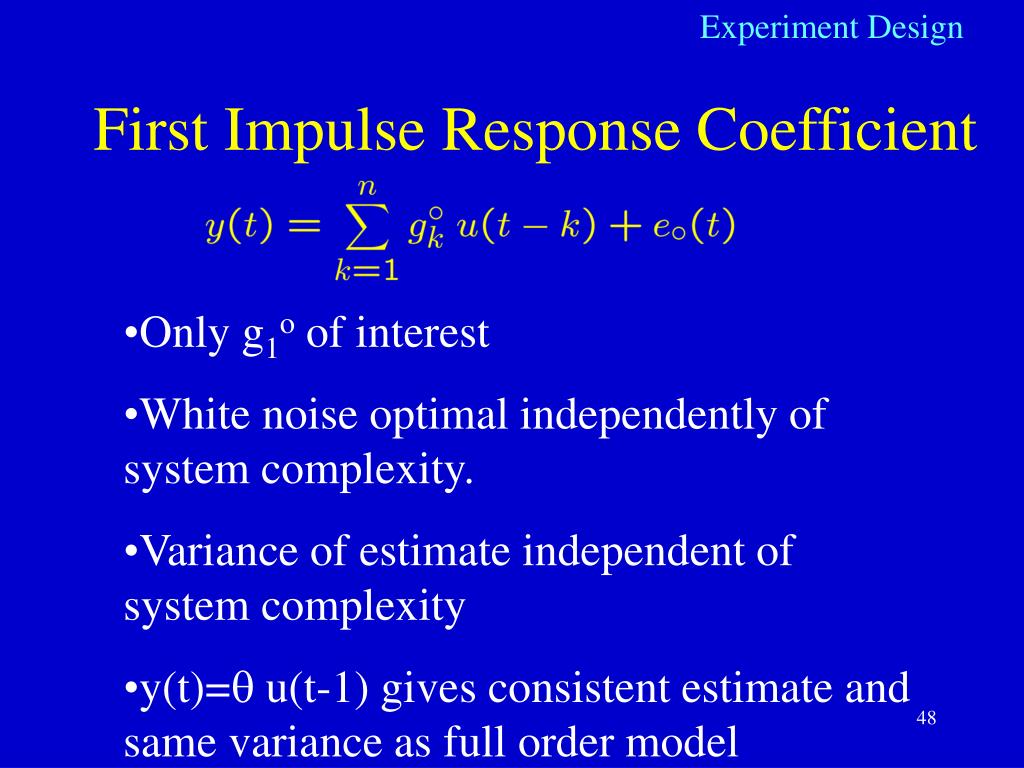 Experiment Design

First Impulse Response Coefficient

$y(t) = \sum_{k=1}^{n} g_k^{\circ} u(t-k) + e_{\circ}(t)$

•Only $g_1^o$ of interest

•White noise optimal independently of system complexity.

•Variance of estimate independent of system complexity

•y(t)=θ u(t-1) gives consistent estimate and same variance as full order model

48